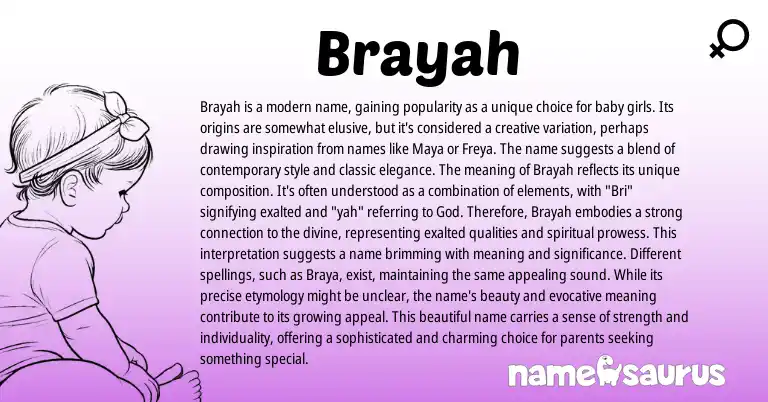 Brayah

Brayah is a modern name, gaining popularity as a unique choice for baby girls. Its origins are somewhat elusive, but it's considered a creative variation, perhaps drawing inspiration from names like Maya or Freya. The name suggests a blend of contemporary style and classic elegance. The meaning of Brayah reflects its unique composition. It's often understood as a combination of elements, with "Bri" signifying exalted and "yah" referring to God. Therefore, Brayah embodies a strong connection to the divine, representing exalted qualities and spiritual prowess. This interpretation suggests a name brimming with meaning and significance. Different spellings, such as Braya, exist, maintaining the same appealing sound. While its precise etymology might be unclear, the name's beauty and evocative meaning contribute to its growing appeal. This beautiful name carries a sense of strength and individuality, offering a sophisticated and charming choice for parents seeking something special.

namesaurus